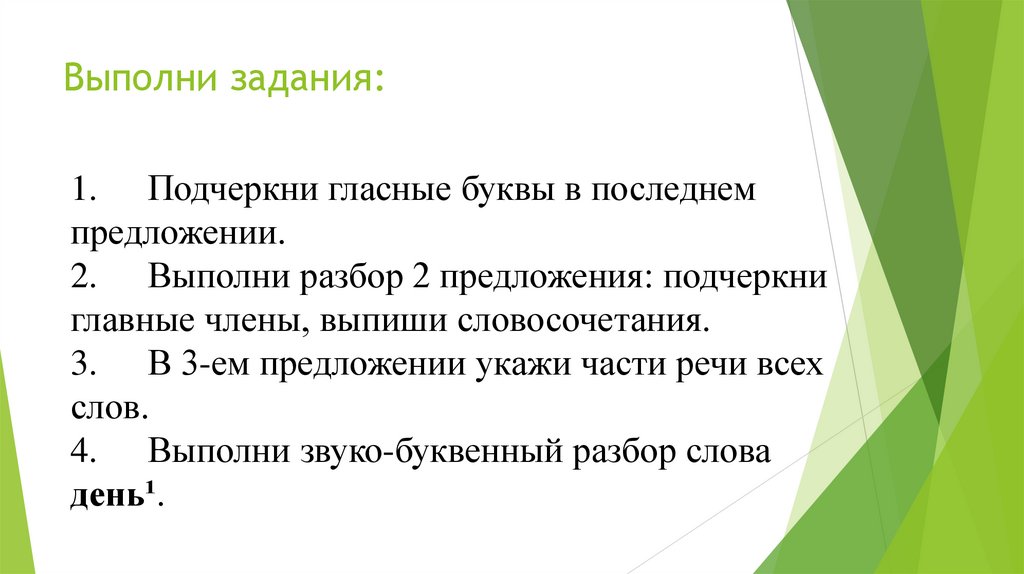 Выполни задания:

1. Подчеркни гласные буквы в последнем предложении.
2. Выполни разбор 2 предложения: подчеркни главные члены, выпиши словосочетания.
3. В 3-ем предложении укажи части речи всех слов.
4. Выполни звуко-буквенный разбор слова день¹.